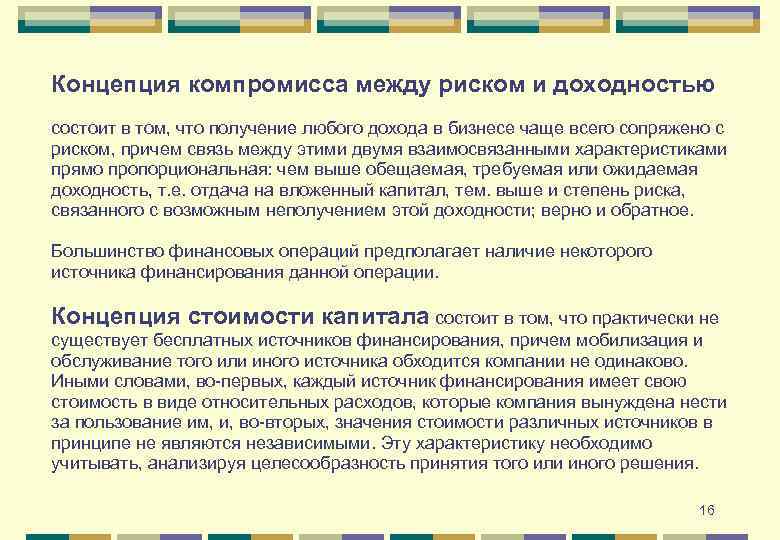 Концепция компромисса между риском и доходностью

состоит в том, что получение любого дохода в бизнесе чаще всего сопряжено с риском, причем связь между этими двумя взаимосвязанными характеристиками прямо пропорциональная: чем выше обещаемая, требуемая или ожидаемая доходность, т.е. отдача на вложенный капитал, тем. выше и степень риска, связанного с возможным неполучением этой доходности; верно и обратное.

Большинство финансовых операций предполагает наличие некоторого источника финансирования данной операции.

Концепция стоимости капитала состоит в том, что практически не существует бесплатных источников финансирования, причем мобилизация и обслуживание того или иного источника обходится компании не одинаково. Иными словами, во-первых, каждый источник финансирования имеет свою стоимость в виде относительных расходов, которые компания вынуждена нести за пользование им, и, во-вторых, значения стоимости различных источников в принципе не являются независимыми. Эту характеристику необходимо учитывать, анализируя целесообразность принятия того или иного решения.

16